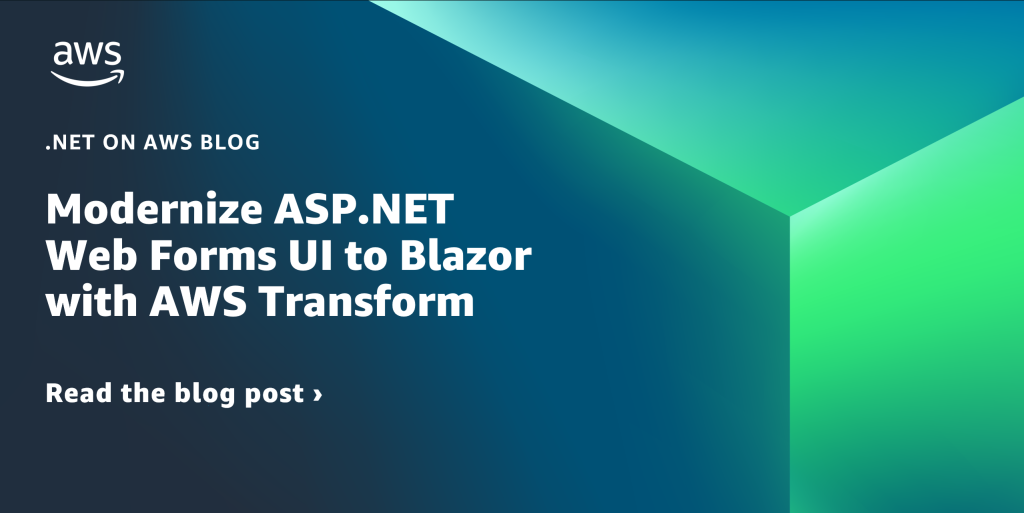 aws

.NET ON AWS BLOG

Modernize ASP.NET Web Forms UI to Blazor with AWS Transform

Read the blog post ›